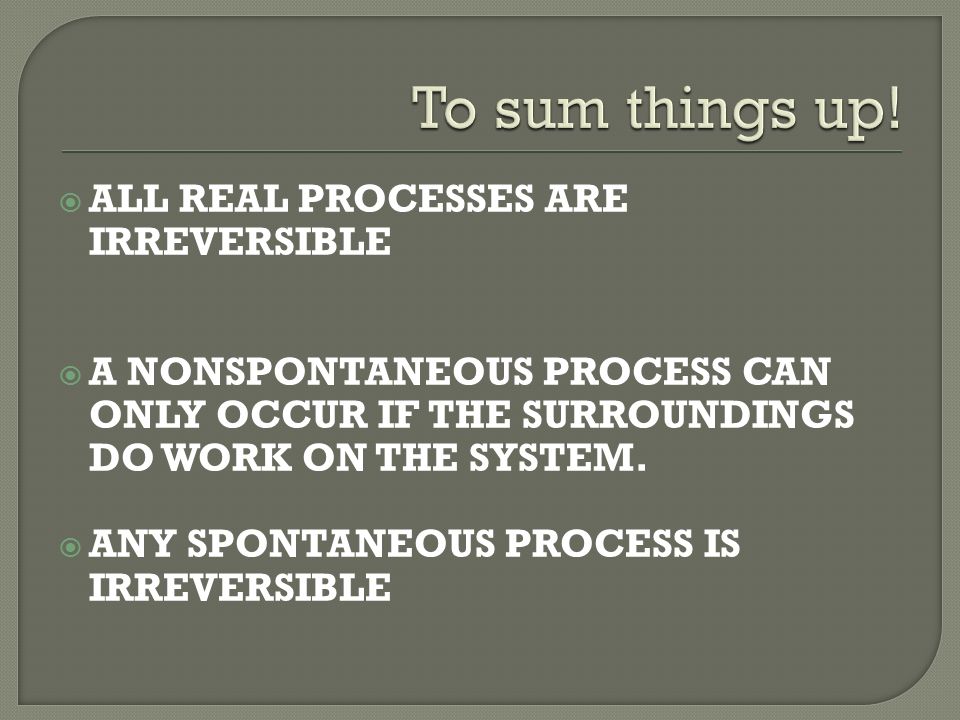 To sum things up!

ALL REAL PROCESSES ARE IRREVERSIBLE

A NONSPONTANEOUS PROCESS CAN ONLY OCCUR IF THE SURROUNDINGS DO WORK ON THE SYSTEM.

ANY SPONTANEOUS PROCESS IS IRREVERSIBLE